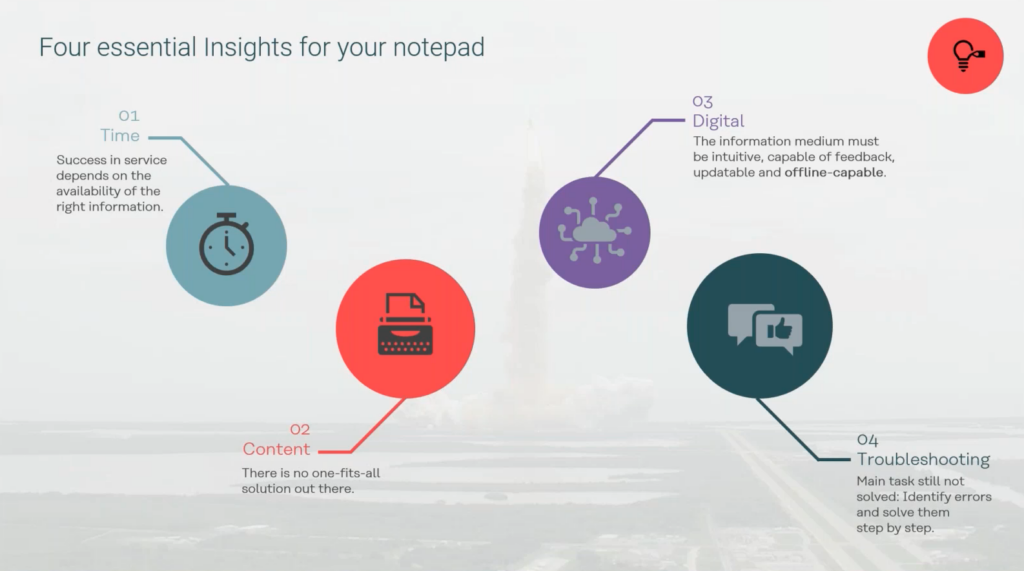 Four essential Insights for your notepad

01
Time
Success in service depends on the availability of the right information.

02
Content
There is no one-fits-all solution out there.

03
Digital
The information medium must be intuitive, capable of feedback, updatable and offline-capable.

04
Troubleshooting
Main task still not solved: Identify errors and solve them step by step.